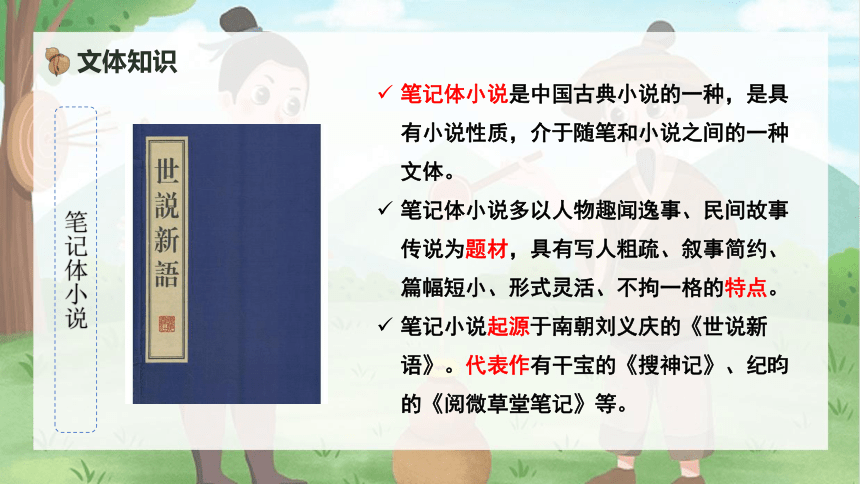 文体知识

笔记体小说

世說新語

✓ 笔记体小说是中国古典小说的一种，是具有小说性质，介于随笔和小说之间的一种文体。

✓ 笔记体小说多以人物趣闻逸事、民间故事传说为题材，具有写人粗疏、叙事简约、篇幅短小、形式灵活、不拘一格的特点。

✓ 笔记小说起源于南朝刘义庆的《世说新语》。代表作有干宝的《搜神记》、纪昀的《阅微草堂笔记》等。